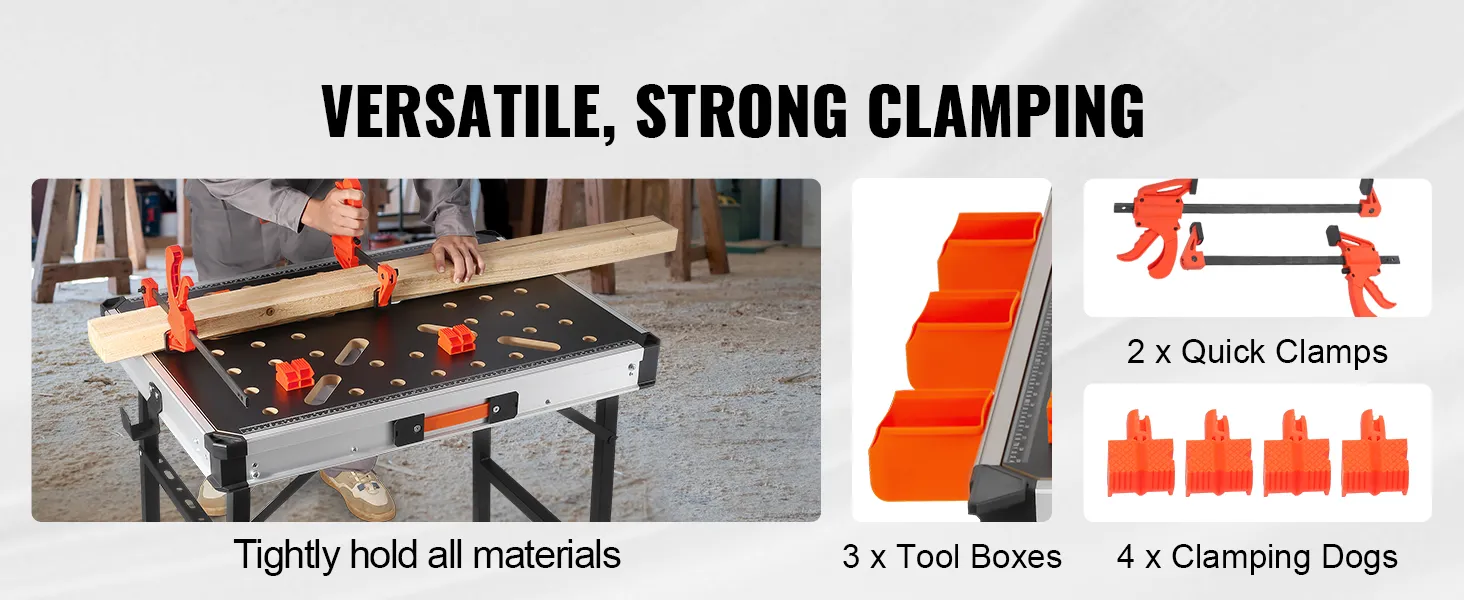 VERSATILE, STRONG CLAMPING

Tightly hold all materials

3 x Tool Boxes

2 x Quick Clamps

4 x Clamping Dogs